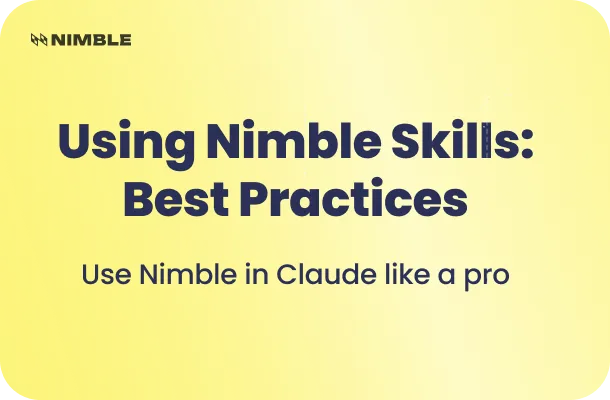 NIMBLE

Using Nimble Skills: Best Practices

Use Nimble in Claude like a pro